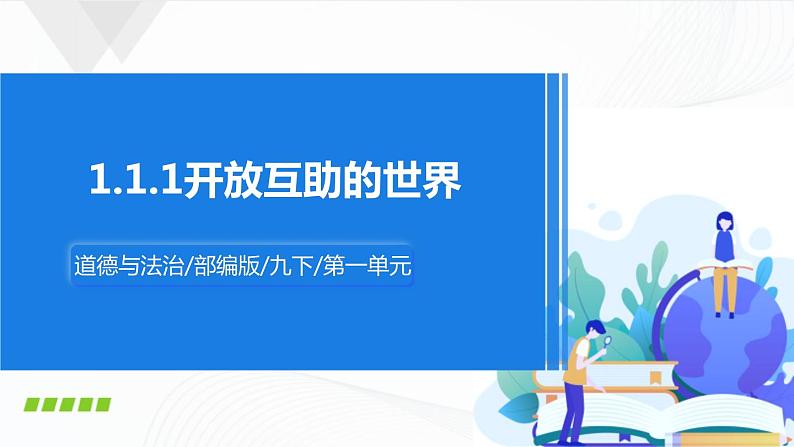 1.1.1开放互助的世界

道德与法治/部编版/九下/第一单元